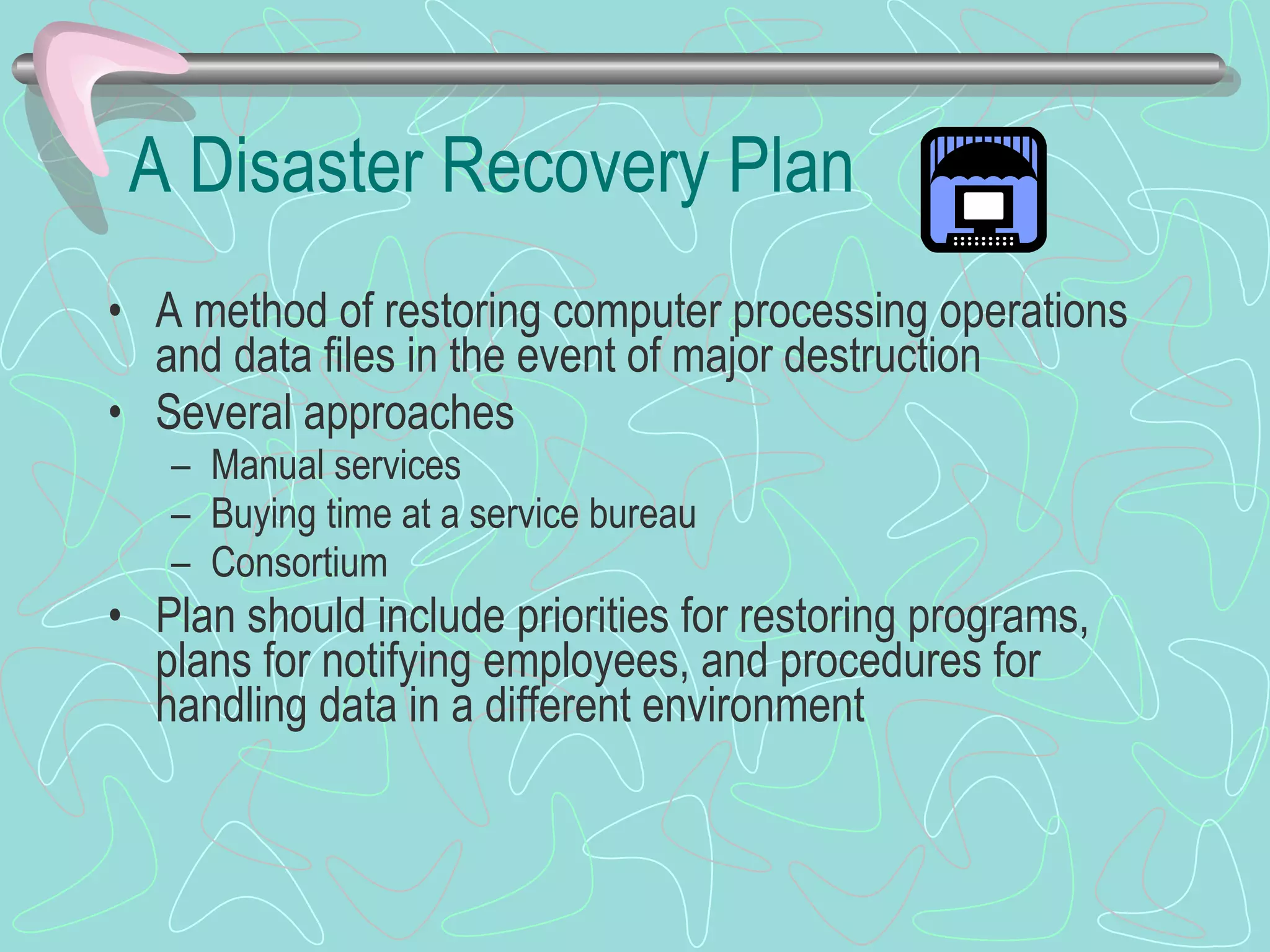 A Disaster Recovery Plan

• A method of restoring computer processing operations and data files in the event of major destruction
• Several approaches
  – Manual services
  – Buying time at a service bureau
  – Consortium
• Plan should include priorities for restoring programs, plans for notifying employees, and procedures for handling data in a different environment